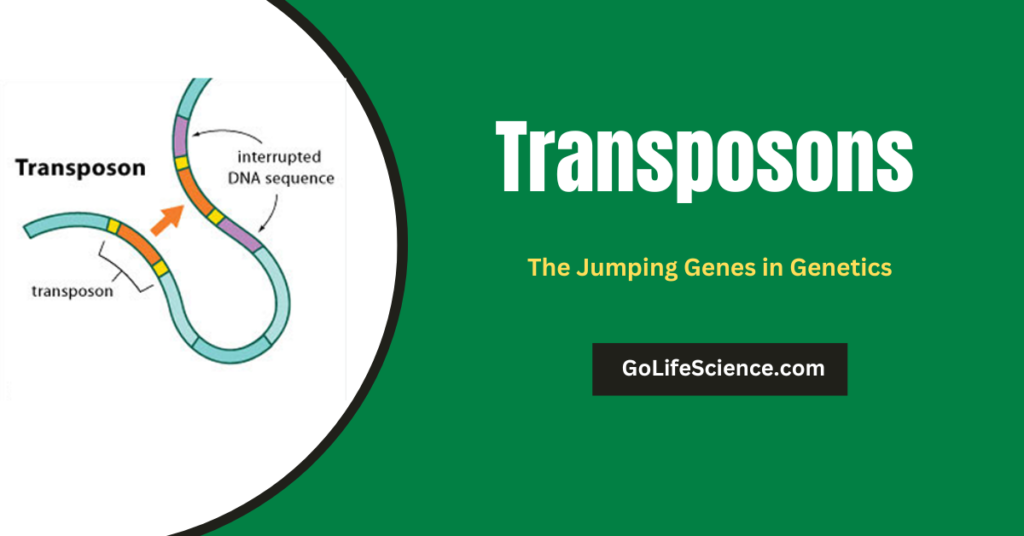 Transposon

interrupted DNA sequence

transposon

Transposons

The Jumping Genes in Genetics

GoLifeScience.com